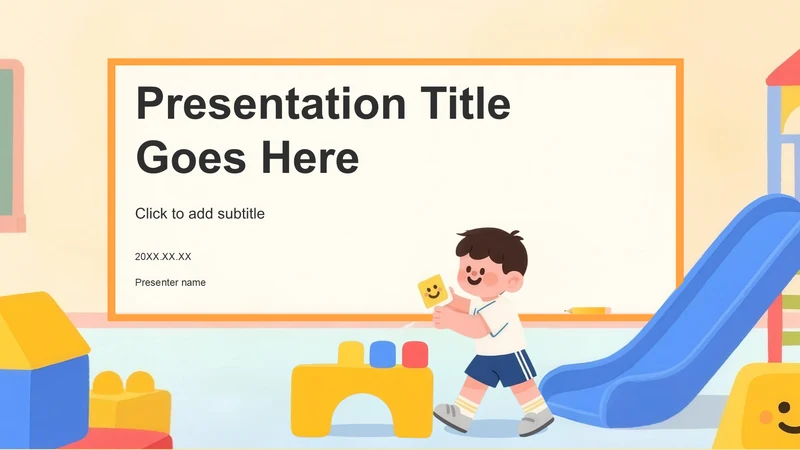 Presentation Title Goes Here

Click to add subtitle

20XX.XX.XX

Presenter name